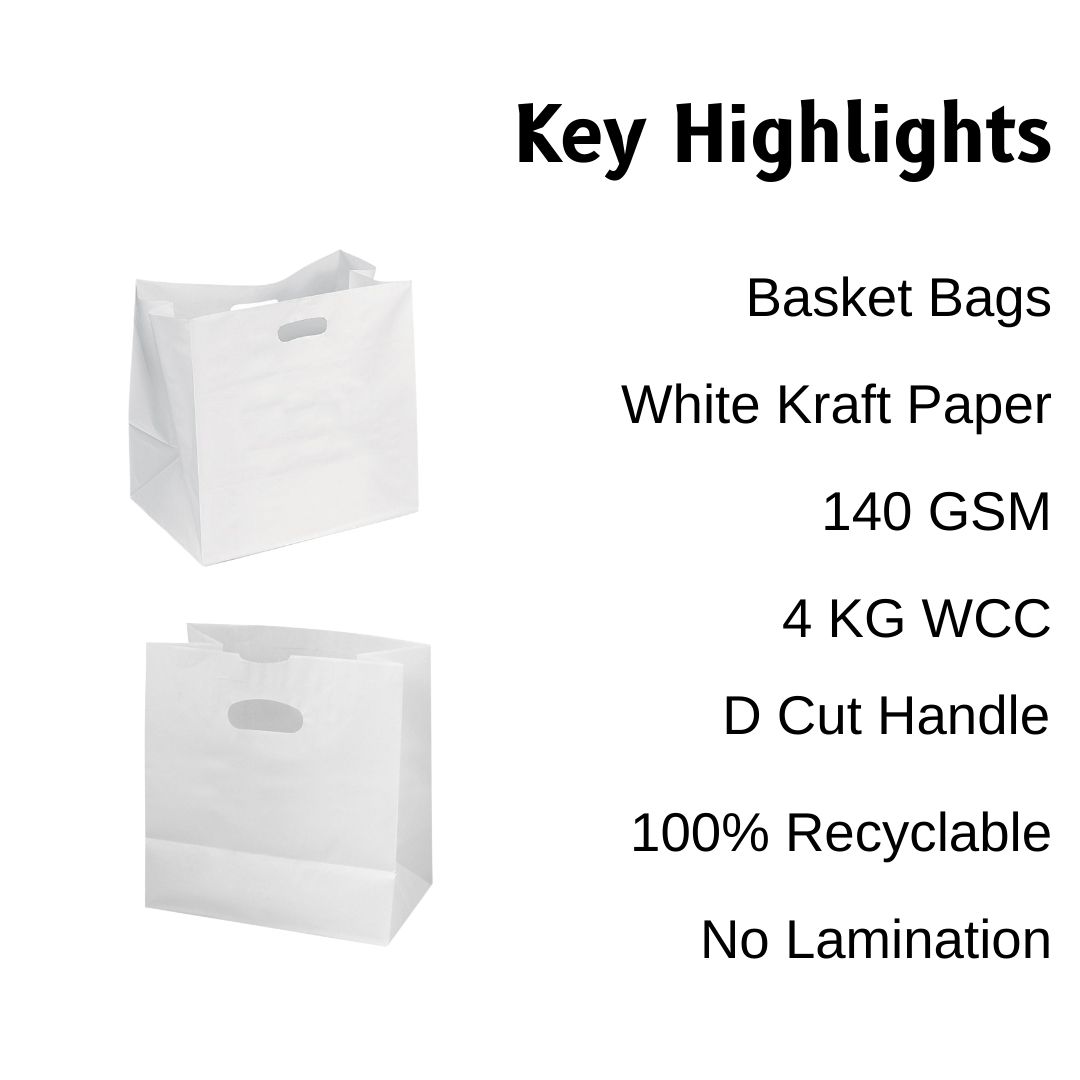 Key Highlights

Basket Bags

White Kraft Paper

140 GSM

4 KG WCC

D Cut Handle

100% Recyclable

No Lamination